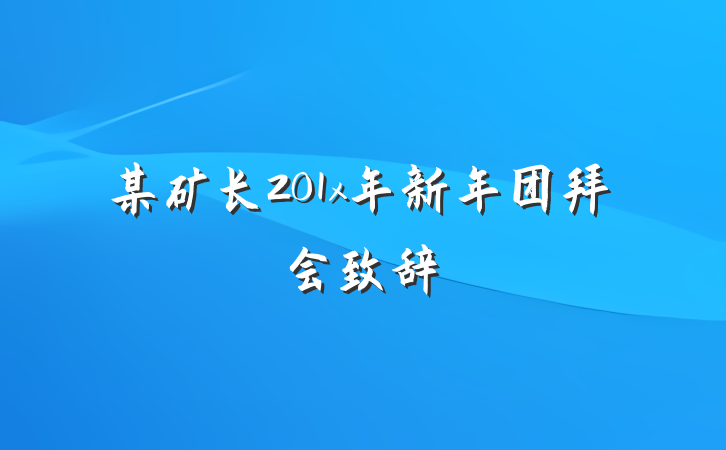 某矿长201x年新年团拜会致辞